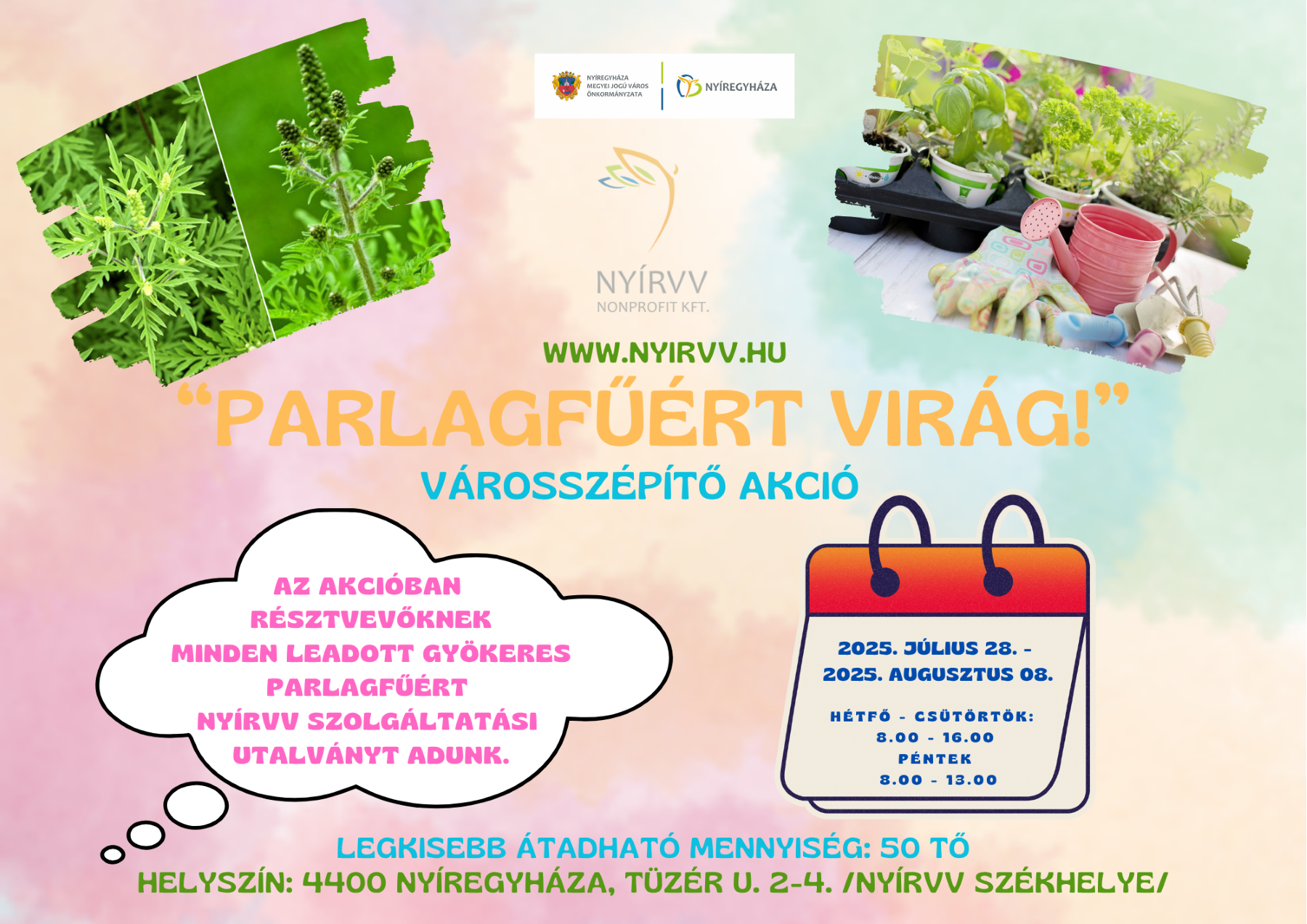 NYÍREGYHÁZA MEGYEI JOGÚ VÁROS ÖNKORMÁNYZATA

NYÍREGYHÁZA

NYÍRVV
NONPROFIT KFT.

WWW.NYIRVV.HU

“PARLAGFŰÉRT VIRÁG!”

VÁROSSZÉPÍTŐ AKCIÓ

AZ AKCIÓBAN RÉSZTVEVŐKNEK MINDEN LEADOTT GYÖKERES PARLAGFŰÉRT NYÍRVV SZOLGÁLTATÁSI UTALVÁNYT ADUNK.

2025. JÚLIUS 28. - 2025. AUGUSZTUS 08.

HÉTFŐ - CSÜTÖRTÖK:
8.00 - 16.00
PÉNTEK
8.00 - 13.00

LEGKISEBB ÁTADHATÓ MENNYISÉG: 50 TŐ
HELYSZÍN: 4400 NYÍREGYHÁZA, TÜZÉR U. 2-4. /NYÍRVV SZÉKHELYE/